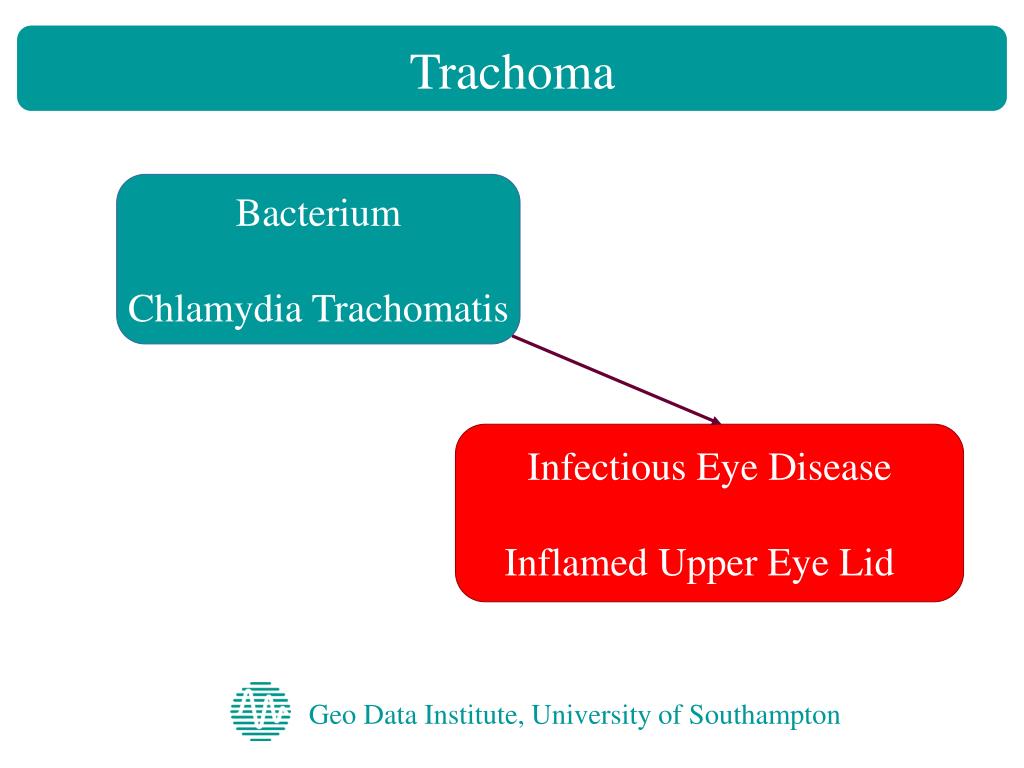 Trachoma

Bacterium

Chlamydia Trachomatis

Infectious Eye Disease

Inflamed Upper Eye Lid

Geo Data Institute, University of Southampton